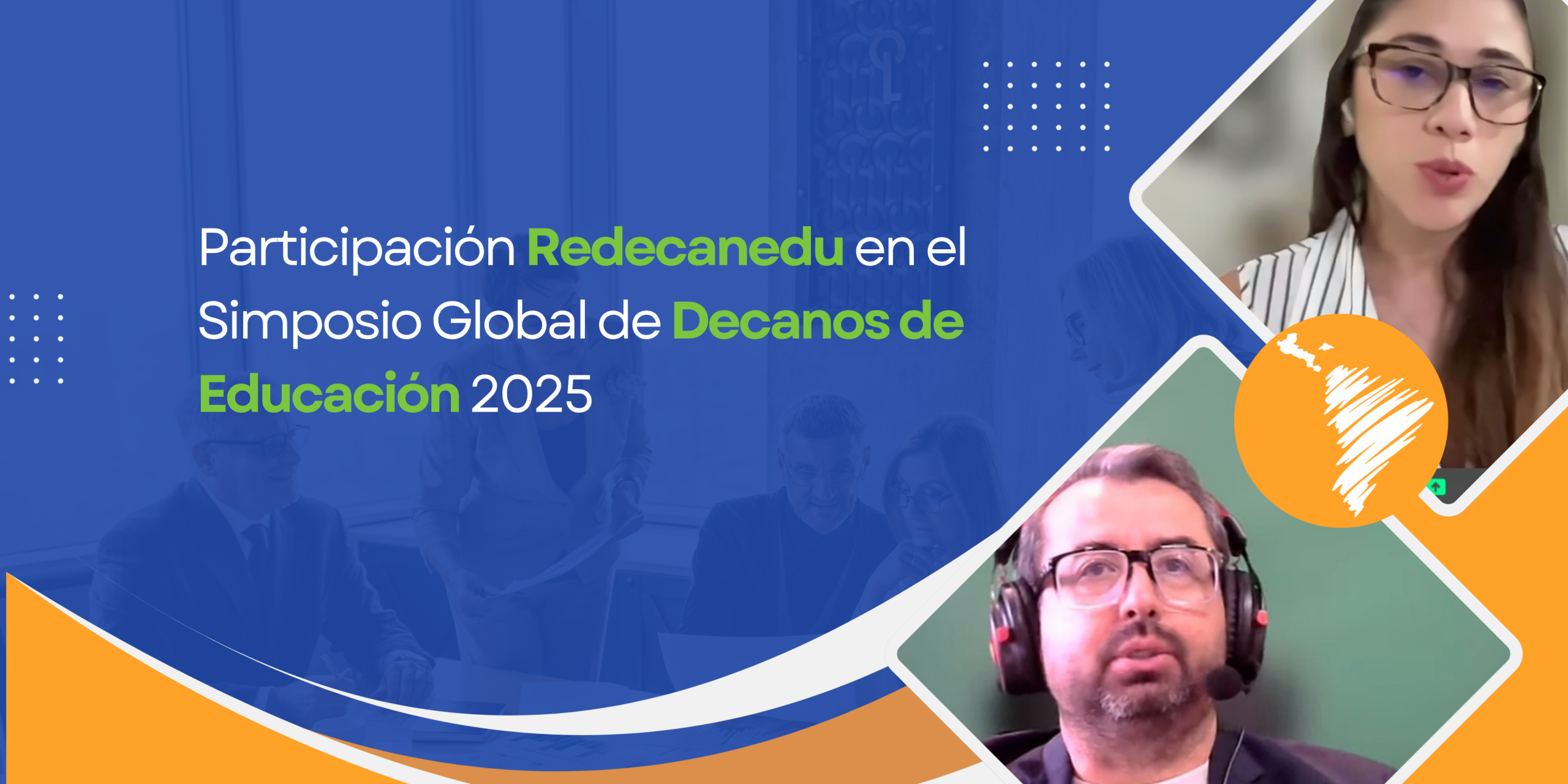 Participación Redecanedu en el Simposio Global de Decanos de Educación 2025